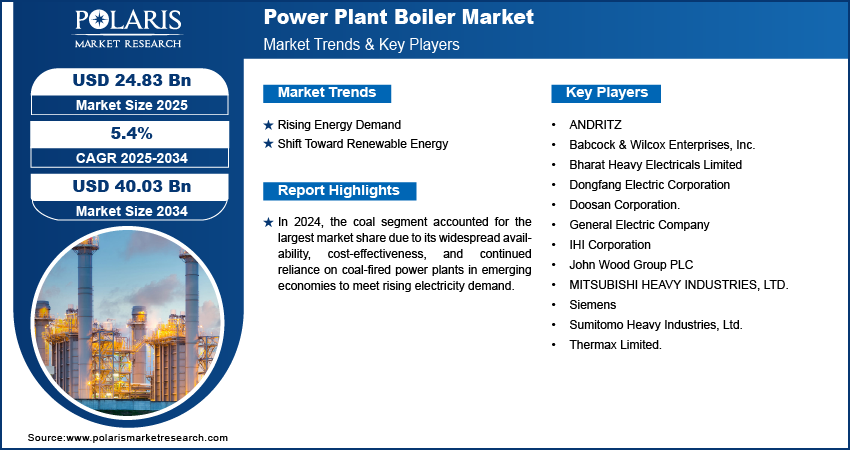 POLARIS
MARKET RESEARCH

Power Plant Boiler Market
Market Trends & Key Players

USD 24.83 Bn
Market Size 2025

5.4%
CAGR 2025-2034

USD 40.03 Bn
Market Size 2034

Market Trends

★ Rising Energy Demand
★ Shift Toward Renewable Energy

Report Highlights

★ In 2024, the coal segment accounted for the largest market share due to its widespread availability, cost-effectiveness, and continued reliance on coal-fired power plants in emerging economies to meet rising electricity demand.

Key Players

• ANDRITZ
• Babcock & Wilcox Enterprises, Inc.
• Bharat Heavy Electricals Limited
• Dongfang Electric Corporation
• Doosan Corporation.
• General Electric Company
• IHI Corporation
• John Wood Group PLC
• MITSUBISHI HEAVY INDUSTRIES, LTD.
• Siemens
• Sumitomo Heavy Industries, Ltd.
• Thermax Limited.

Source:www.polarismarketresearch.com